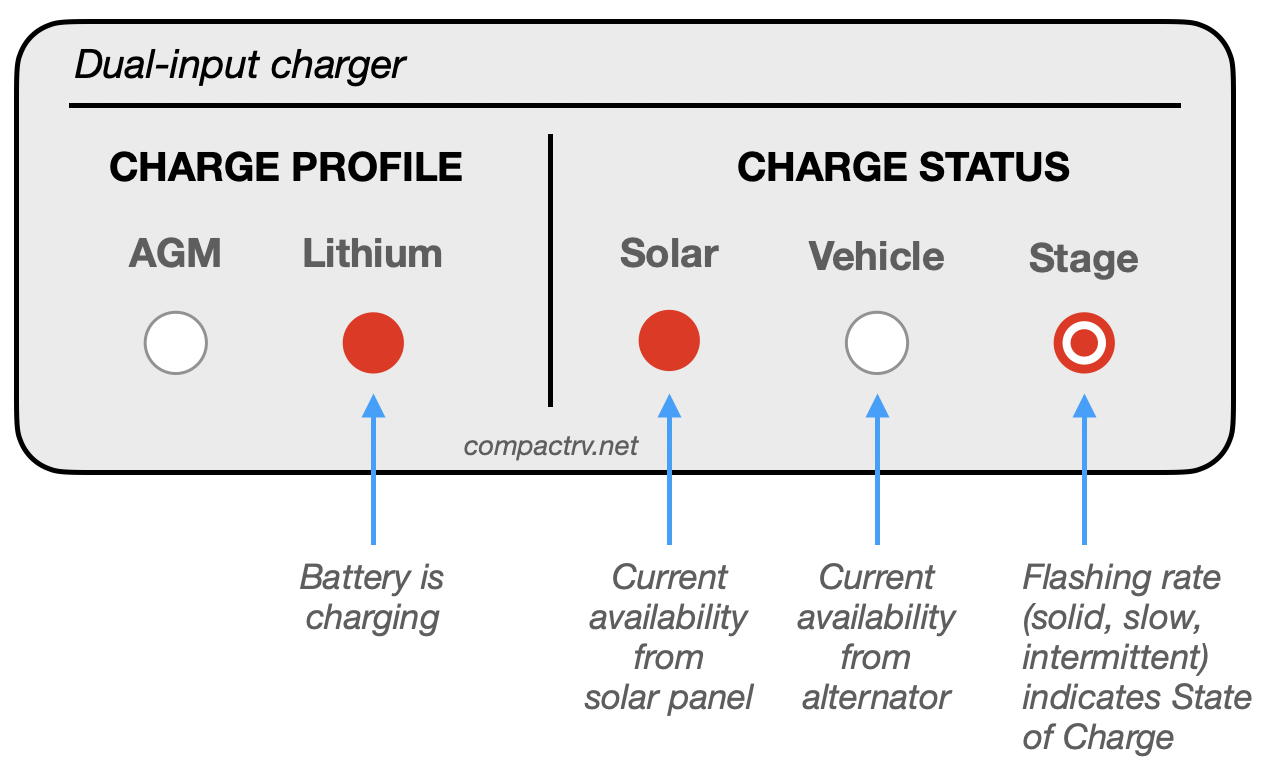 Dual-input charger

CHARGE PROFILE

AGM Lithium

CHARGE STATUS

Solar Vehicle Stage

compactrv.net

Battery is charging

Current availability from solar panel

Current availability from alternator

Flashing rate (solid, slow, intermittent) indicates State of Charge